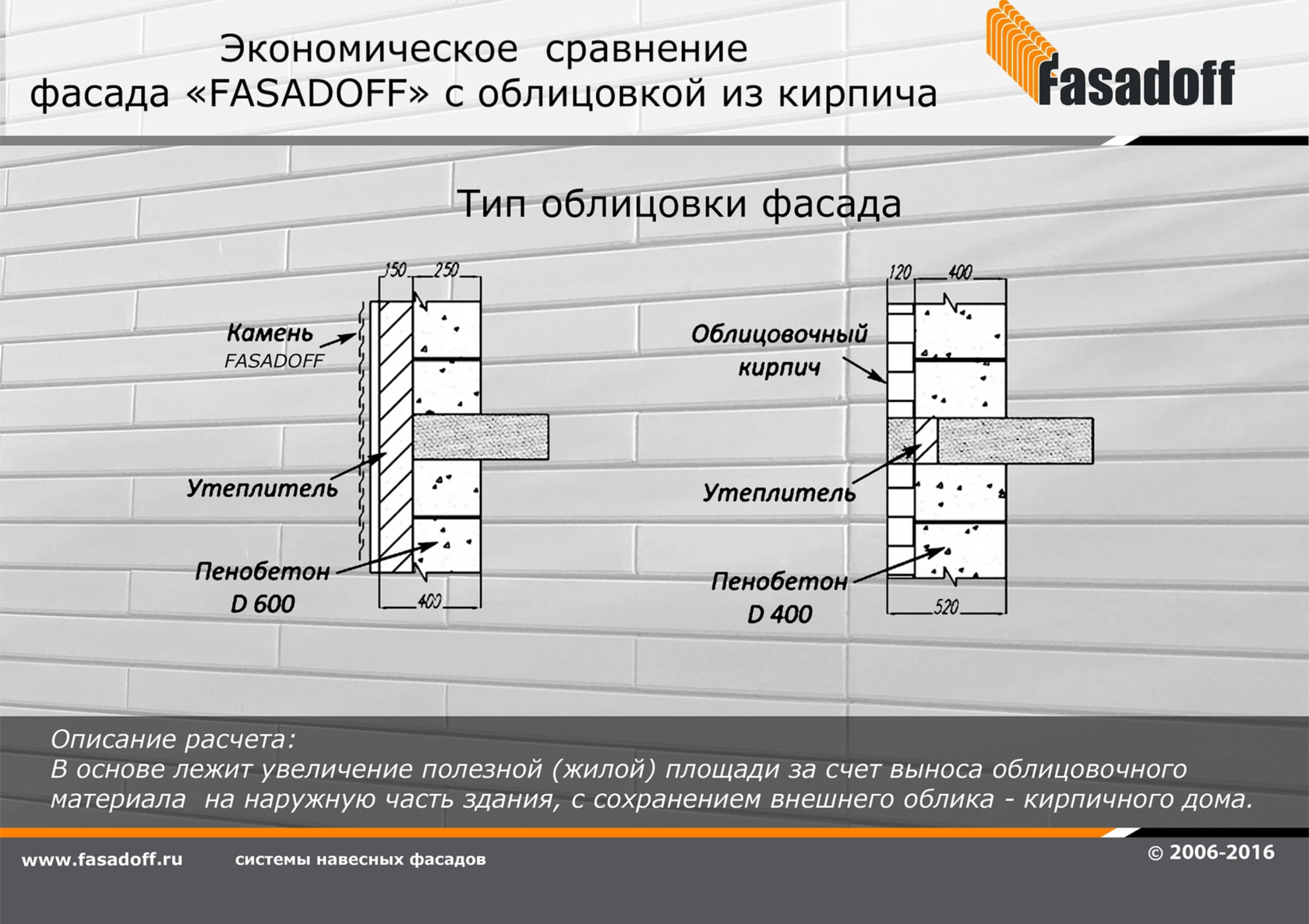 Экономическое сравнение фасада «FASADOFF» с облицовкой из кирпича

fasadoff

Тип облицовки фасада

150 250

Камень FASADOFF

Утеплитель

Пенобетон D 600

400

120 400

Облицовочный кирпич

Утеплитель

Пенобетон D 400

520

Описание расчета:
В основе лежит увеличение полезной (жилой) площади за счет выноса облицовочного материала на наружную часть здания, с сохранением внешнего облика - кирпичного дома.

www.fasadoff.ru системы навесных фасадов

© 2006-2016